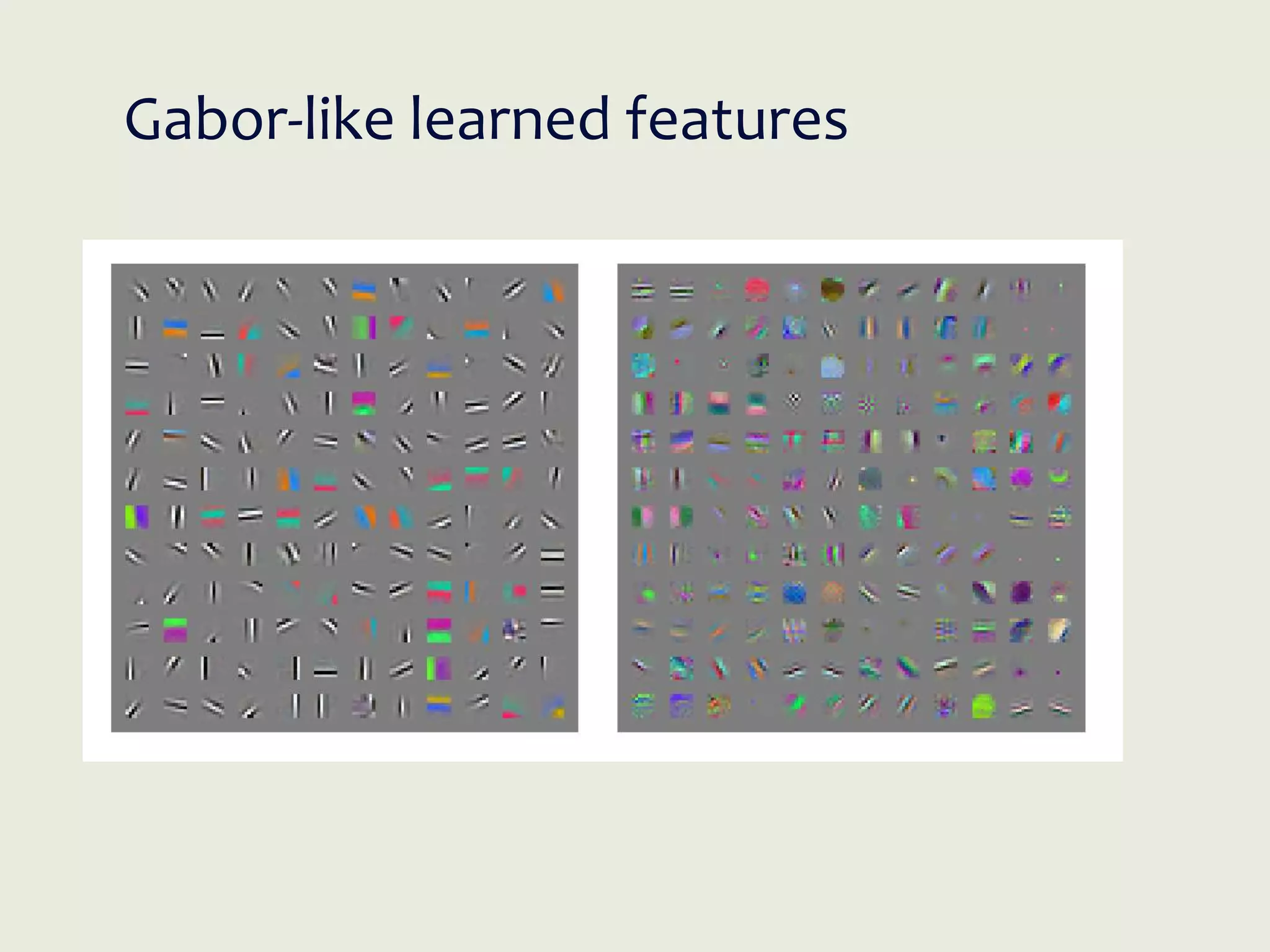 Gabor-like learned features